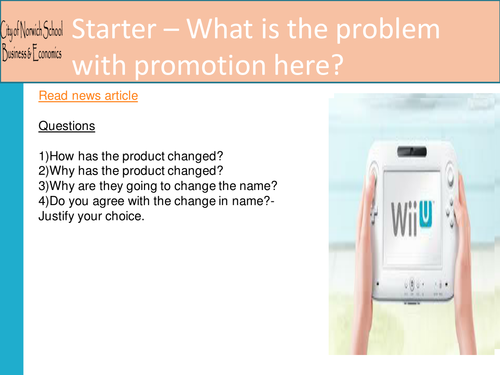 City of Norwich School
Business & Economics

Starter – What is the problem with promotion here?

Read news article

Questions

1)How has the product changed?
2)Why has the product changed?
3)Why are they going to change the name?
4)Do you agree with the change in name?- Justify your choice.

Wii U